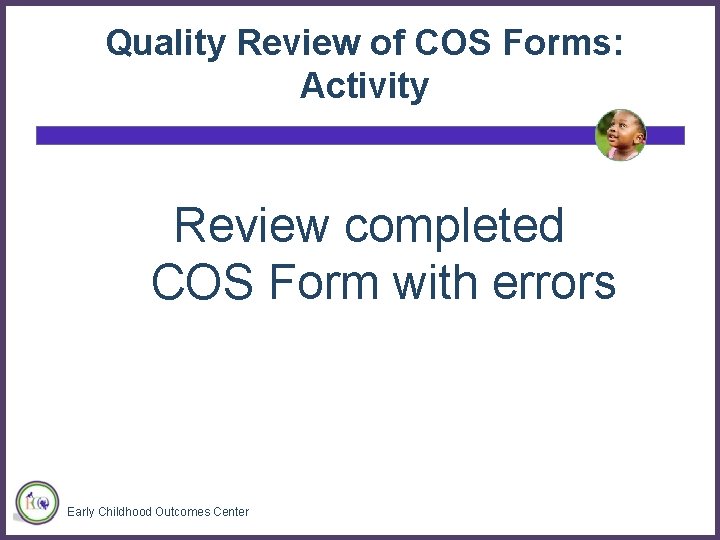 Quality Review of COS Forms: Activity

Review completed COS Form with errors

Early Childhood Outcomes Center